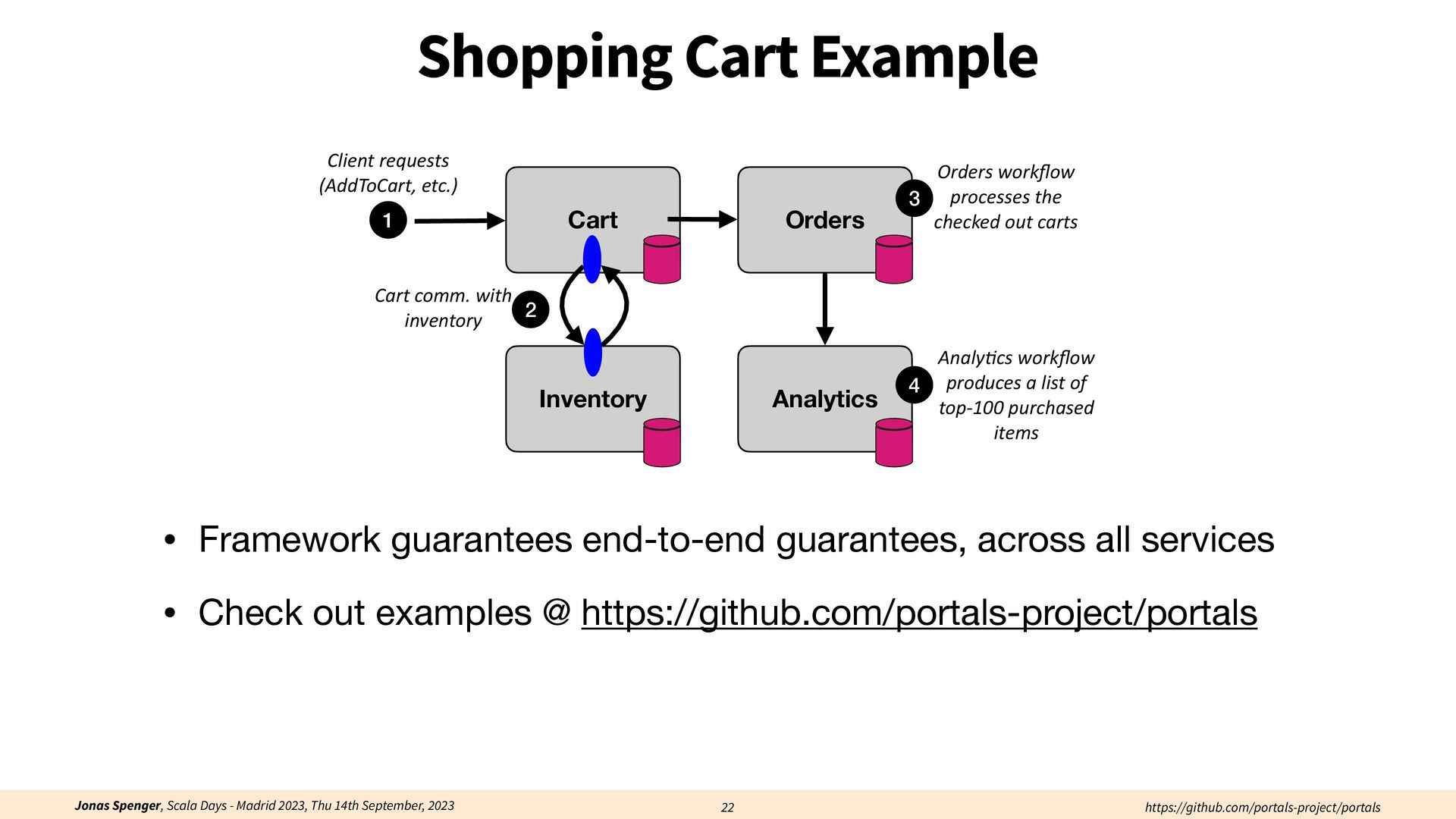 Shopping Cart Example

Client requests (AddToCart, etc.)

1

Cart

Orders

3

Orders workflow processes the checked out carts

Cart comm. with inventory

2

Inventory

Analytics

4

Analytics workflow produces a list of top-100 purchased items

• Framework guarantees end-to-end guarantees, across all services

• Check out examples @ https://github.com/portals-project/portals

Jonas Spenger, Scala Days - Madrid 2023, Thu 14th September, 2023

22

https://github.com/portals-project/portals